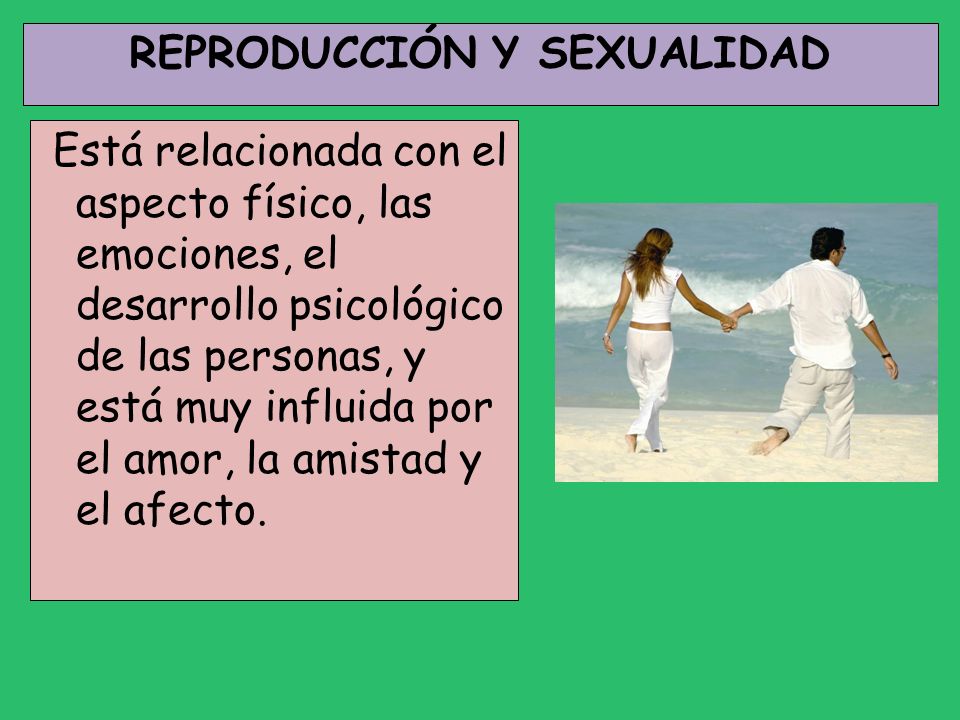 REPRODUCCIÓN Y SEXUALIDAD

Está relacionada con el aspecto físico, las emociones, el desarrollo psicológico de las personas, y está muy influida por el amor, la amistad y el afecto.